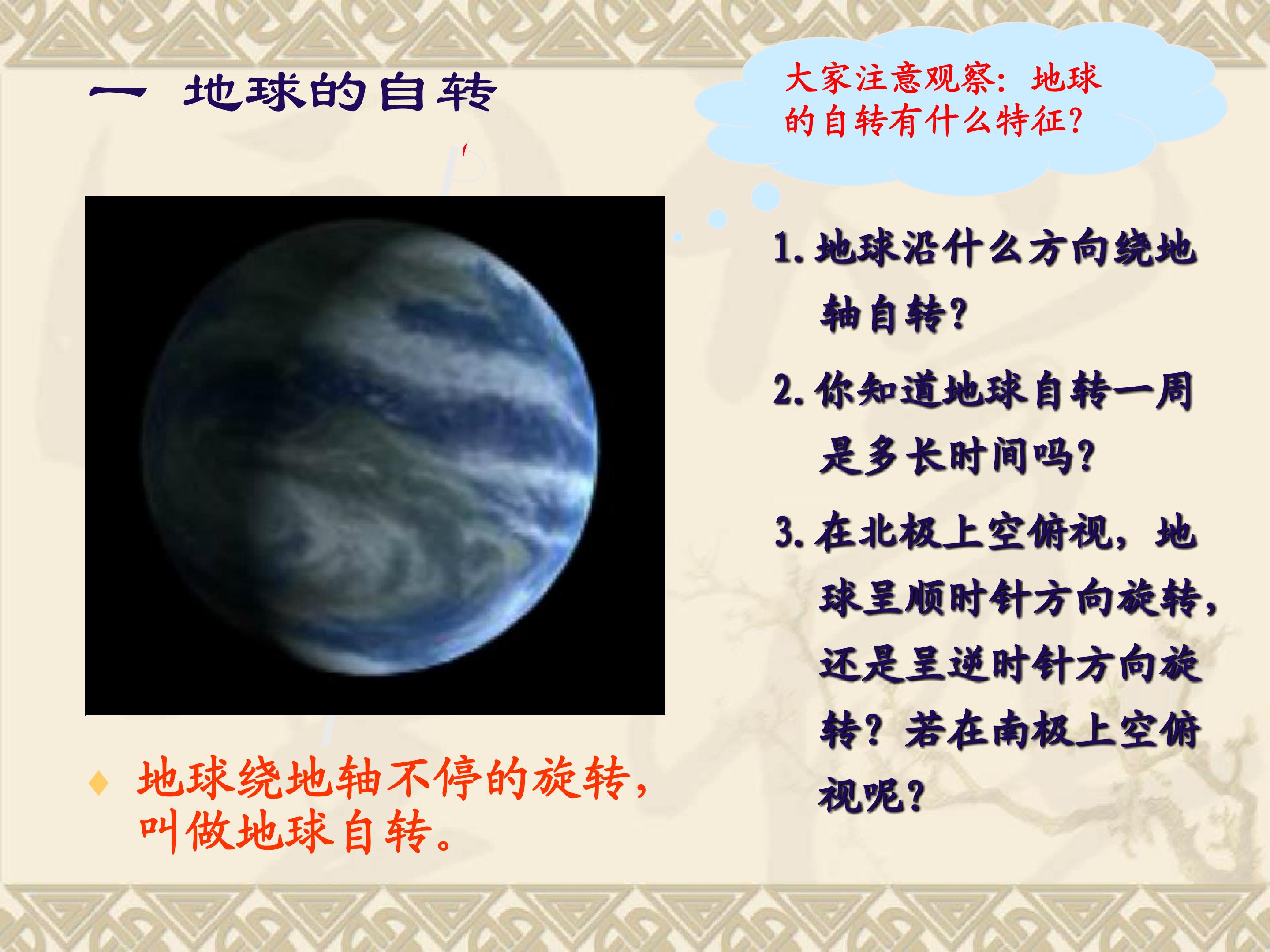 一 地球的自转

大家注意观察：地球的自转有什么特征?

1.地球沿什么方向绕地轴自转?

2.你知道地球自转一周是多长时间吗?

3.在北极上空俯视，地球呈顺时针方向旋转，还是呈逆时针方向旋转？若在南极上空俯视呢?

♦ 地球绕地轴不停的旋转，叫做地球自转。